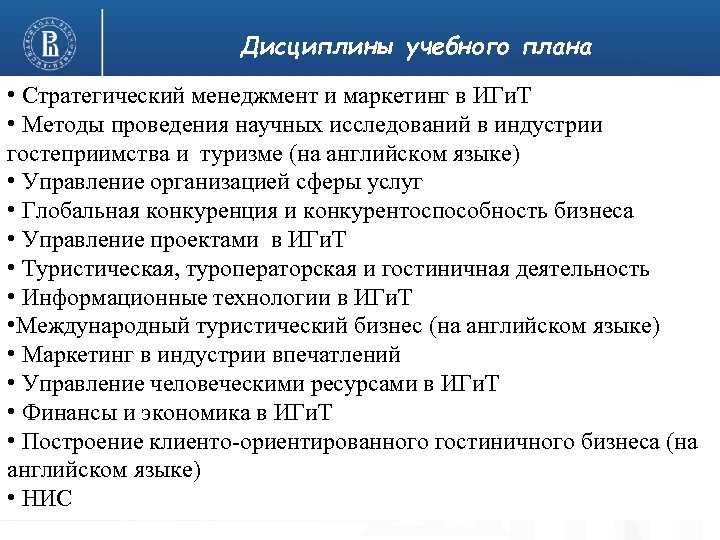 Дисциплины учебного плана

• Стратегический менеджмент и маркетинг в ИГиТ
• Методы проведения научных исследований в индустрии гостеприимства и туризме (на английском языке)
• Управление организацией сферы услуг
• Глобальная конкуренция и конкурентоспособность бизнеса
• Управление проектами в ИГиТ
• Туристическая, туроператорская и гостиничная деятельность
• Информационные технологии в ИГиТ
•Международный туристический бизнес (на английском языке)
• Маркетинг в индустрии впечатлений
• Управление человеческими ресурсами в ИГиТ
• Финансы и экономика в ИГиТ
• Построение клиенто-ориентированного гостиничного бизнеса (на английском языке)
• НИС